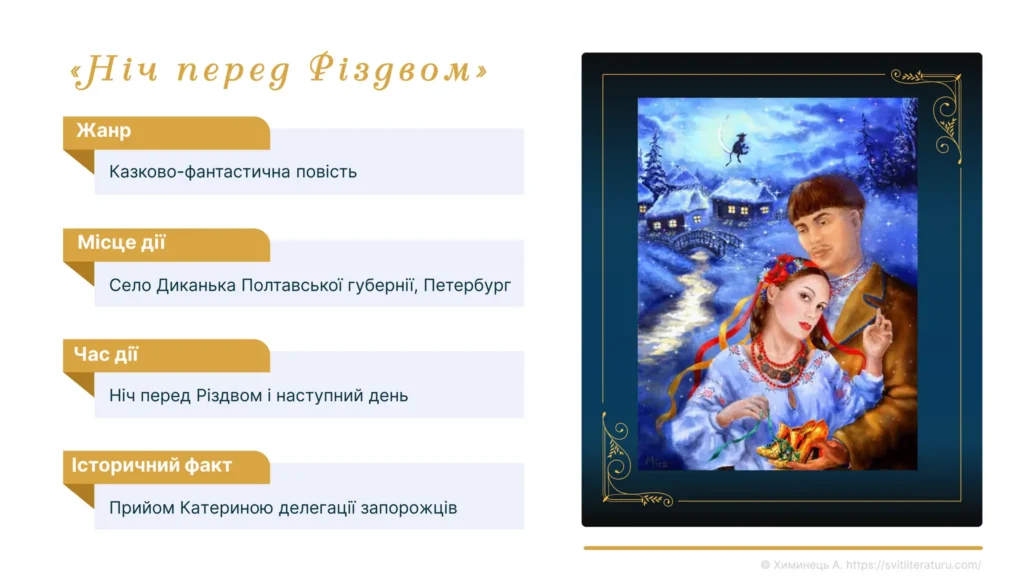 «Ніч перед Різдвом»

Жанр

Казково-фантастична повість

Місце дії

Село Диканька Полтавської губернії, Петербург

Час дії

Ніч перед Різдвом і наступний день

Історичний факт

Прийом Катериною делегації запорожців

Mira

© Химинець А. https://svitliteraturu.com/